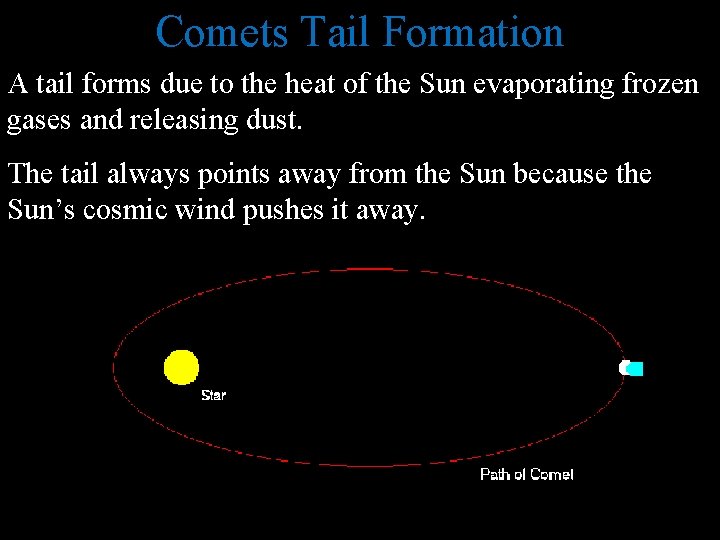 Comets Tail Formation

A tail forms due to the heat of the Sun evaporating frozen gases and releasing dust.

The tail always points away from the Sun because the Sun's cosmic wind pushes it away.

Star

Path of Comet